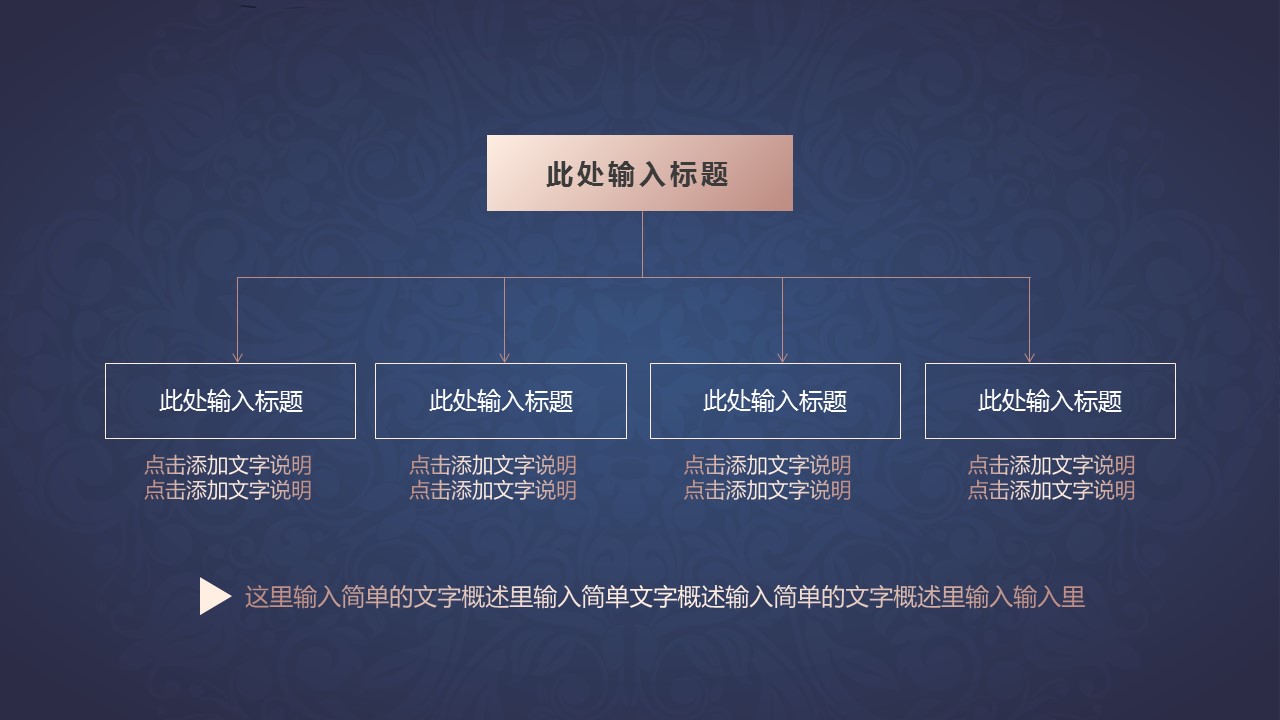 此处输入标题

此处输入标题

点击添加文字说明
点击添加文字说明

此处输入标题

点击添加文字说明
点击添加文字说明

此处输入标题

点击添加文字说明
点击添加文字说明

此处输入标题

点击添加文字说明
点击添加文字说明

这里输入简单的文字概述里输入简单文字概述输入简单的文字概述里输入输入里